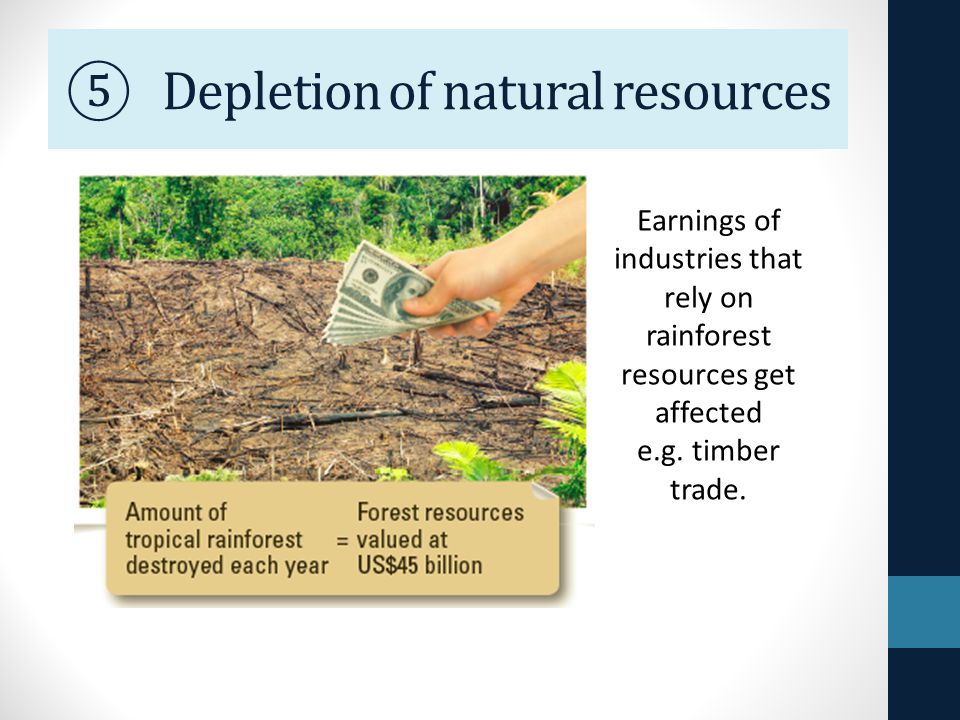 ⑤ Depletion of natural resources

Amount of tropical rainforest destroyed each year = Forest resources valued at US$45 billion

Earnings of industries that rely on rainforest resources get affected e.g. timber trade.